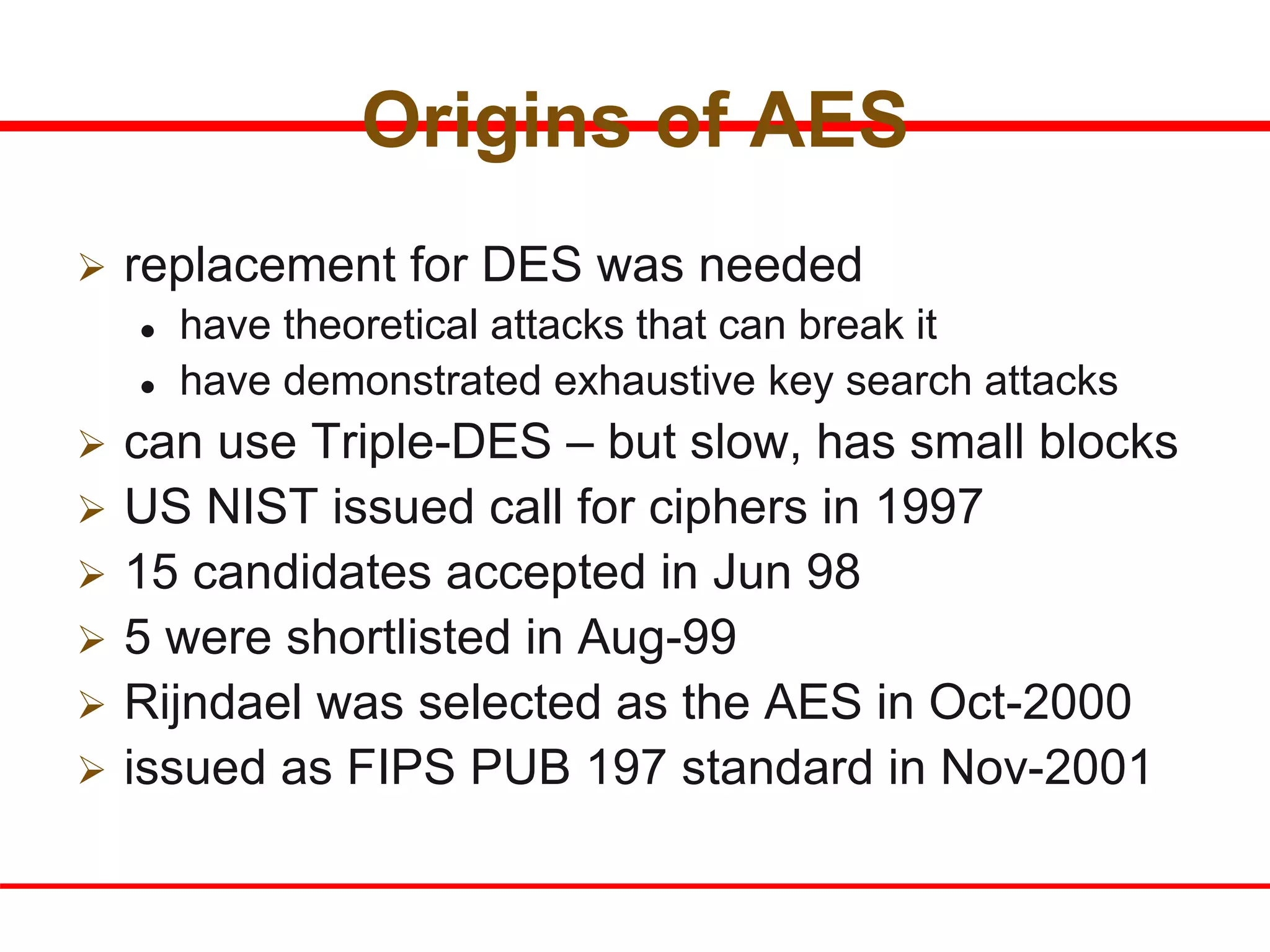 Origins of AES

➢ replacement for DES was needed
• have theoretical attacks that can break it
• have demonstrated exhaustive key search attacks
➢ can use Triple-DES – but slow, has small blocks
➢ US NIST issued call for ciphers in 1997
➢ 15 candidates accepted in Jun 98
➢ 5 were shortlisted in Aug-99
➢ Rijndael was selected as the AES in Oct-2000
➢ issued as FIPS PUB 197 standard in Nov-2001